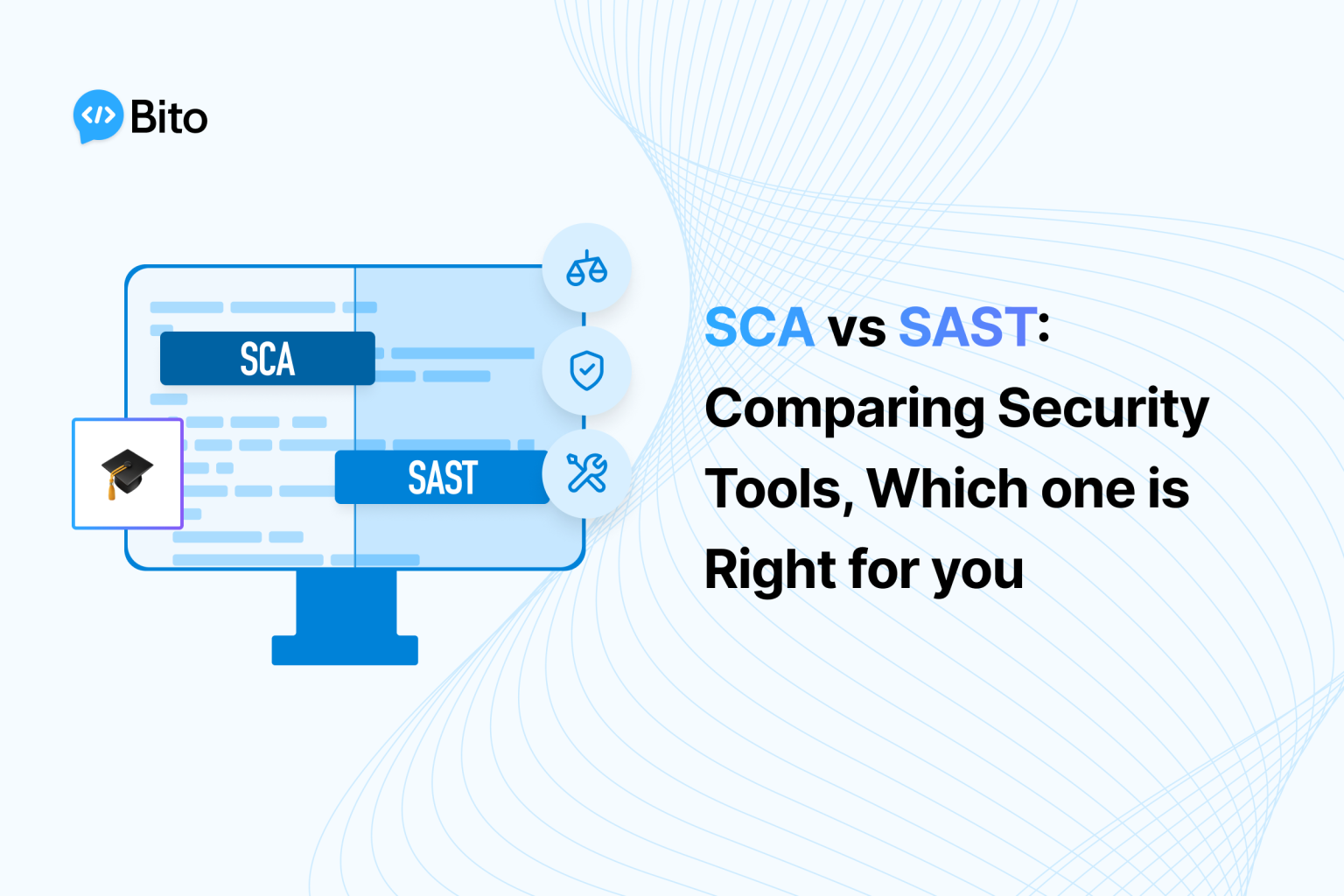 Bito

SCA

SAST

SCA vs SAST: Comparing Security Tools, Which one is Right for you